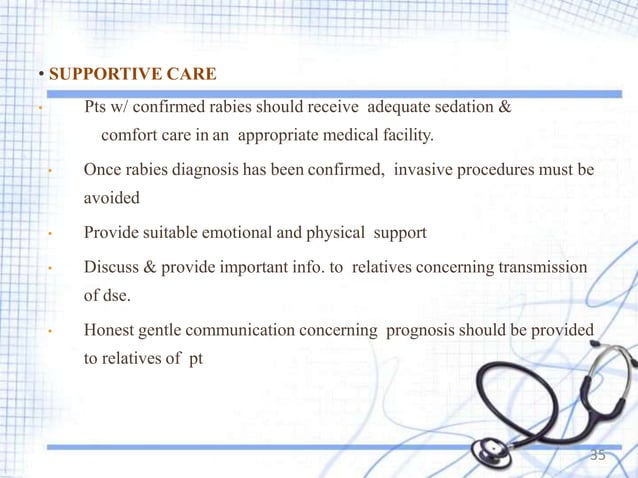 • SUPPORTIVE CARE

• Pts w/ confirmed rabies should receive adequate sedation & comfort care in an appropriate medical facility.

• Once rabies diagnosis has been confirmed, invasive procedures must be avoided

• Provide suitable emotional and physical support

• Discuss & provide important info. to relatives concerning transmission of dse.

• Honest gentle communication concerning prognosis should be provided to relatives of pt

35